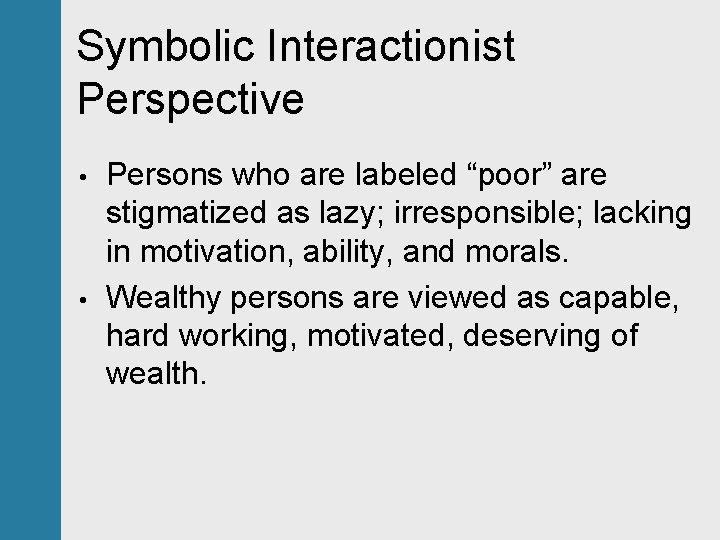 Symbolic Interactionist Perspective

• Persons who are labeled “poor” are stigmatized as lazy; irresponsible; lacking in motivation, ability, and morals.

• Wealthy persons are viewed as capable, hard working, motivated, deserving of wealth.